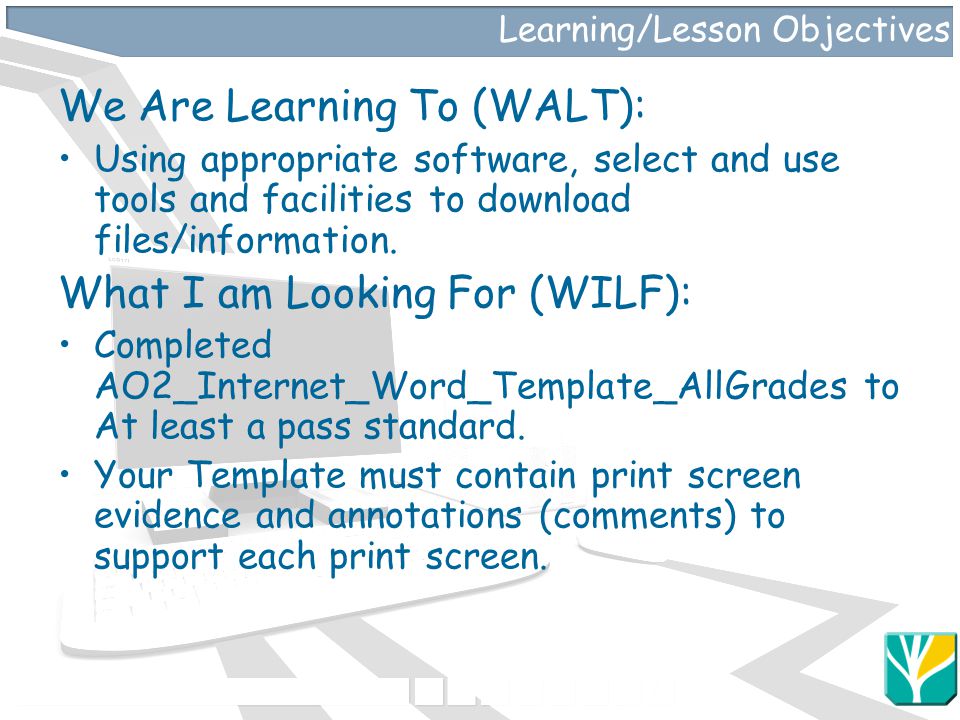 Learning/Lesson Objectives

We Are Learning To (WALT):

• Using appropriate software, select and use tools and facilities to download files/information.

What I am Looking For (WILF):

• Completed AO2_Internet_Word_Template_AllGrades to At least a pass standard.

• Your Template must contain print screen evidence and annotations (comments) to support each print screen.